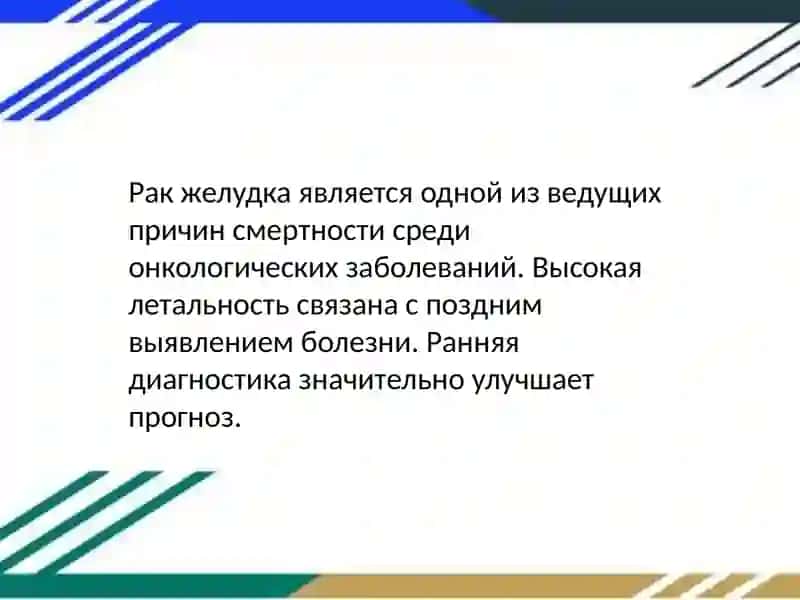 Рак желудка является одной из ведущих причин смертности среди онкологических заболеваний. Высокая летальность связана с поздним выявлением болезни. Ранняя диагностика значительно улучшает прогноз.